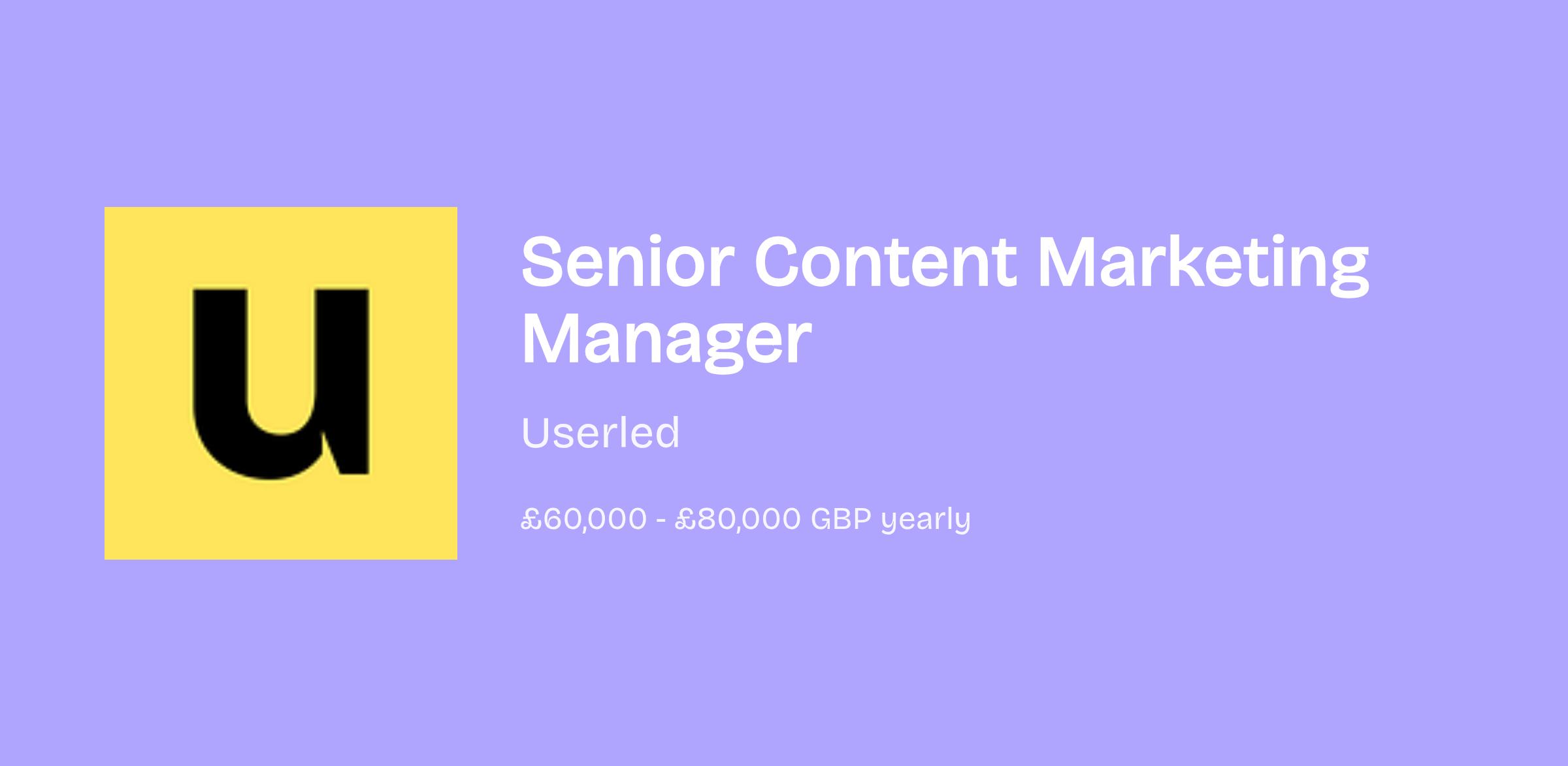 u

Senior Content Marketing Manager

Userled

£60,000 - £80,000 GBP yearly